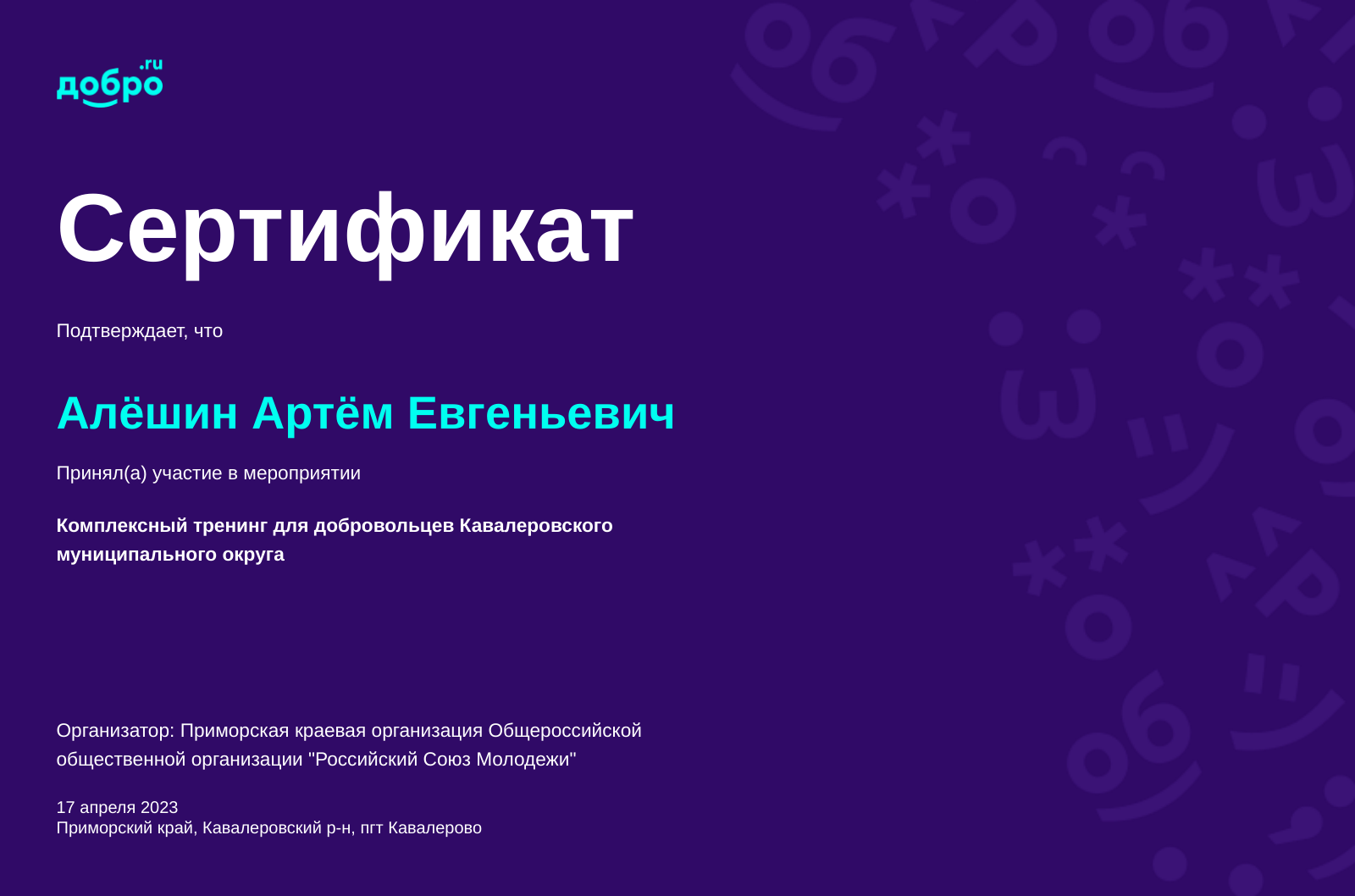 добро.ru

Сертификат

Подтверждает, что

Алёшин Артём Евгеньевич

Принял(а) участие в мероприятии

Комплексный тренинг для добровольцев Кавалеровского муниципального округа

Организатор: Приморская краевая организация Общероссийской общественной организации "Российский Союз Молодежи"

17 апреля 2023
Приморский край, Кавалеровский р-н, пгт Кавалерово